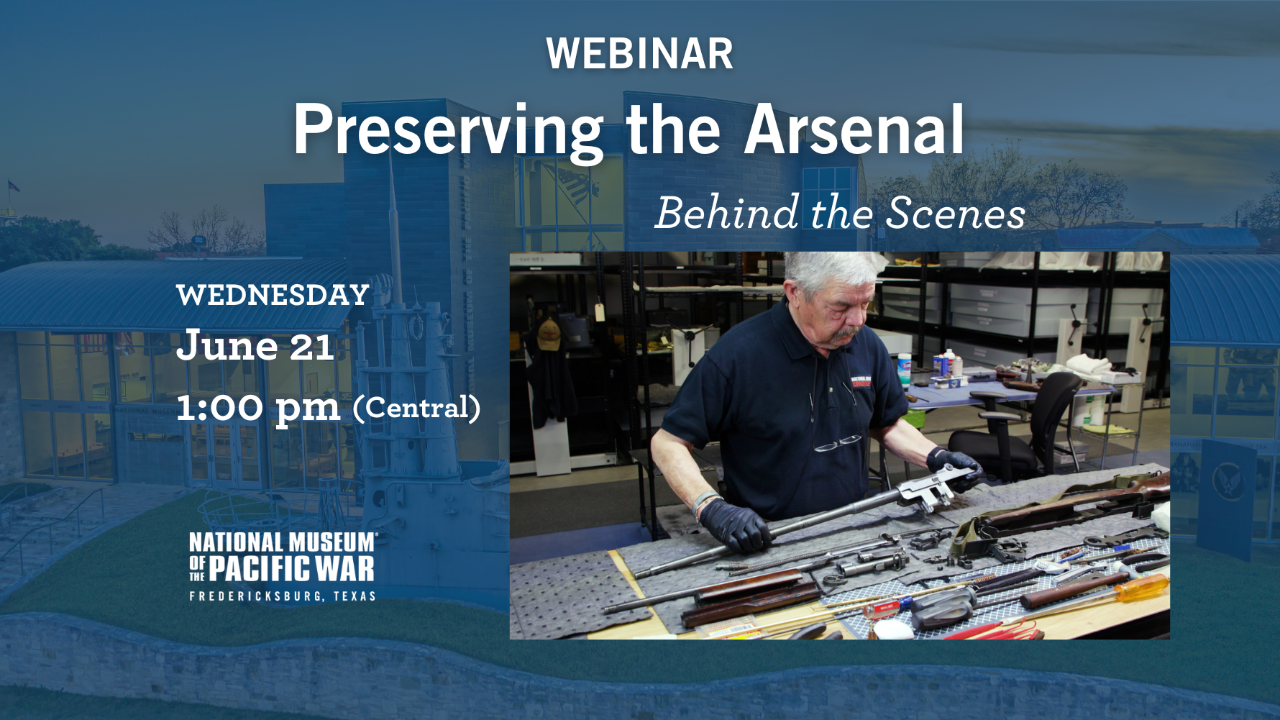 WEBINAR

Preserving the Arsenal

Behind the Scenes

WEDNESDAY

June 21

1:00 pm (Central)

NATIONAL MUSEUM OF THE PACIFIC WAR

FREDERICKSBURG, TEXAS